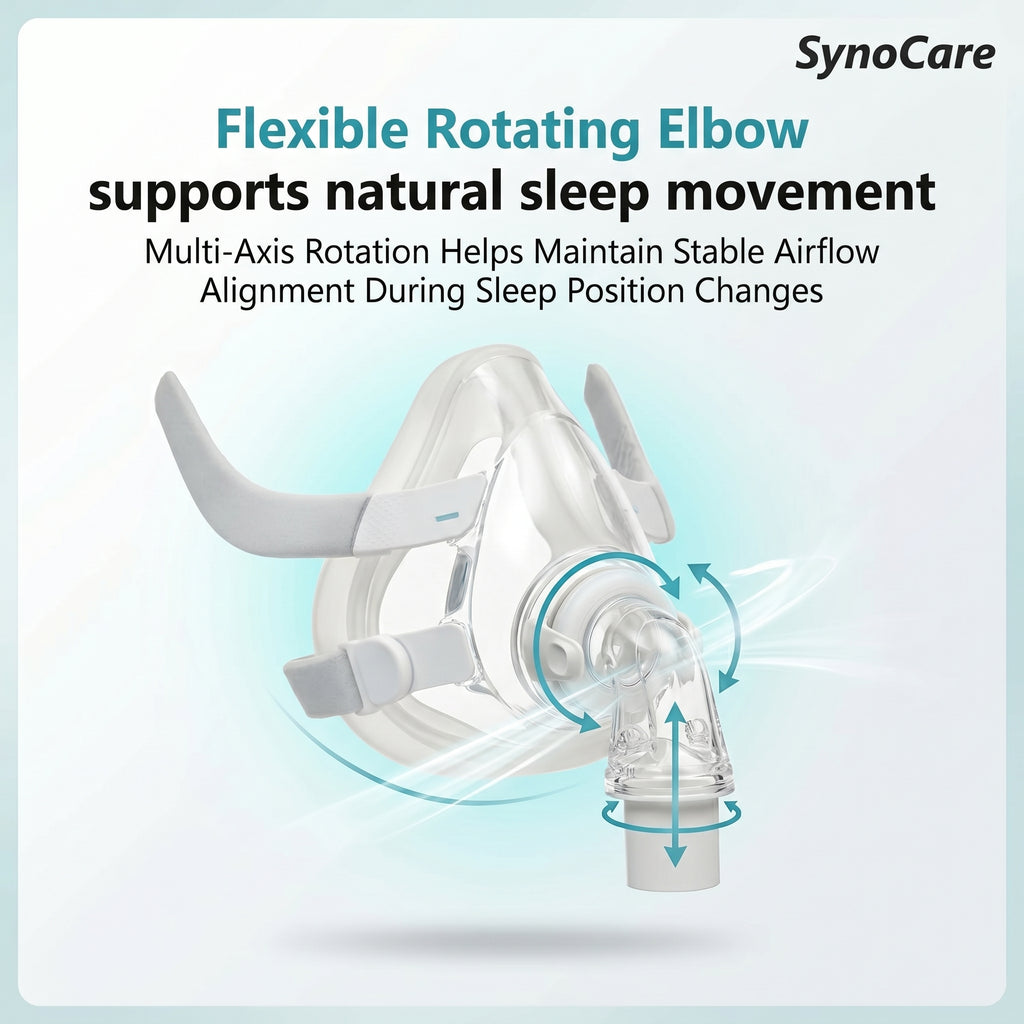 SynoCare

Flexible Rotating Elbow
supports natural sleep movement

Multi-Axis Rotation Helps Maintain Stable Airflow Alignment During Sleep Position Changes